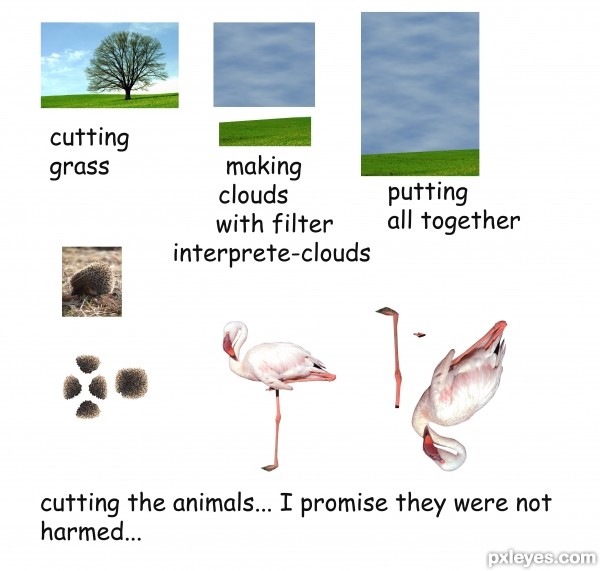 cutting grass

making clouds with filter interprete-clouds

putting all together

cutting the animals... I promise they were not harmed...

pxleyes.com